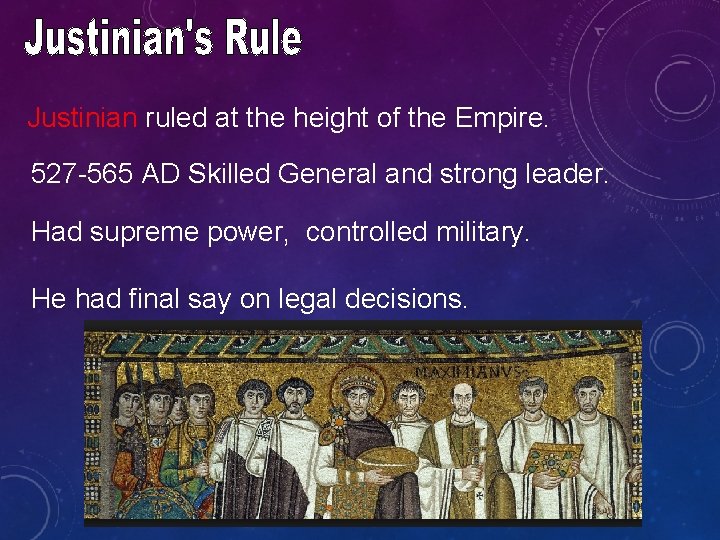 Justinian's Rule

Justinian ruled at the height of the Empire.

527-565 AD Skilled General and strong leader.

Had supreme power, controlled military.

He had final say on legal decisions.

MAXIMIANVS